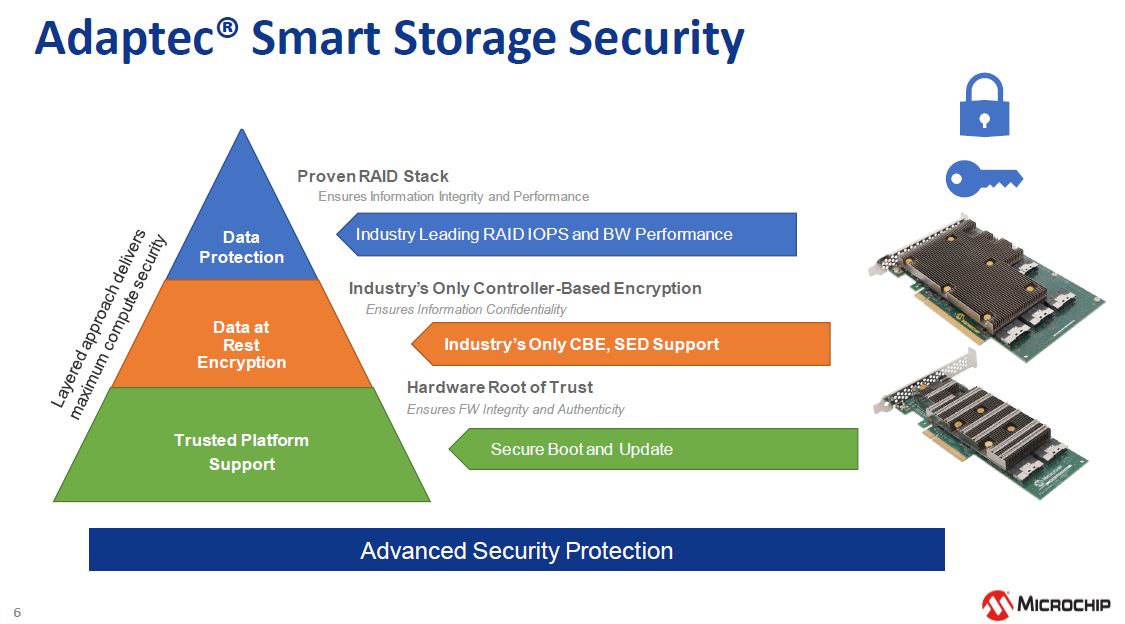 Adaptec® Smart Storage Security

Layered approach delivers maximum compute security

Data Protection

Data at Rest Encryption

Trusted Platform Support

Proven RAID Stack
Ensures Information Integrity and Performance

Industry Leading RAID IOPS and BW Performance

Industry's Only Controller-Based Encryption
Ensures Information Confidentiality

Industry's Only CBE, SED Support

Hardware Root of Trust
Ensures FW Integrity and Authenticity

Secure Boot and Update

Advanced Security Protection

6

MICROCHIP